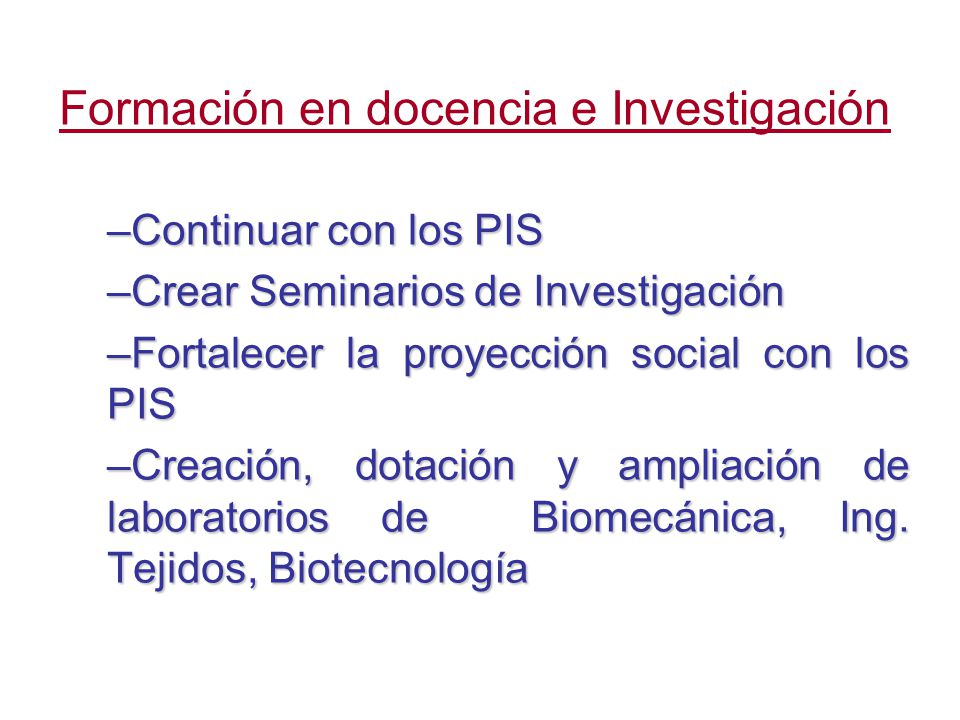 Formación en docencia e Investigación

–Continuar con los PIS

–Crear Seminarios de Investigación

–Fortalecer la proyección social con los PIS

–Creación, dotación y ampliación de laboratorios de Biomecánica, Ing. Tejidos, Biotecnología